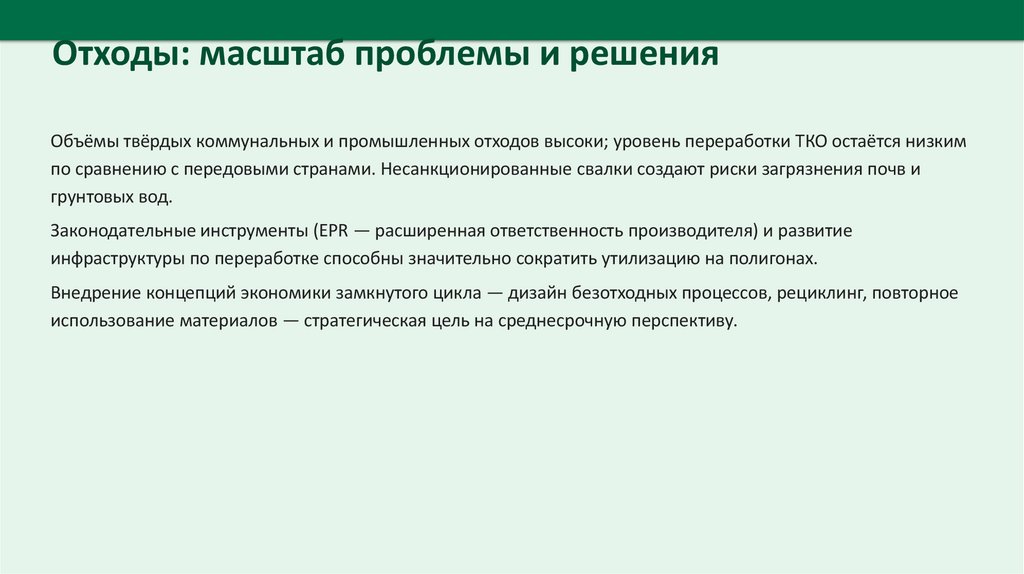 Отходы: масштаб проблемы и решения

Объёмы твёрдых коммунальных и промышленных отходов высоки; уровень переработки ТКО остаётся низким по сравнению с передовыми странами. Несанкционированные свалки создают риски загрязнения почв и грунтовых вод.

Законодательные инструменты (EPR — расширенная ответственность производителя) и развитие инфраструктуры по переработке способны значительно сократить утилизацию на полигонах.

Внедрение концепций экономики замкнутого цикла — дизайн безотходных процессов, рециклинг, повторное использование материалов — стратегическая цель на среднесрочную перспективу.